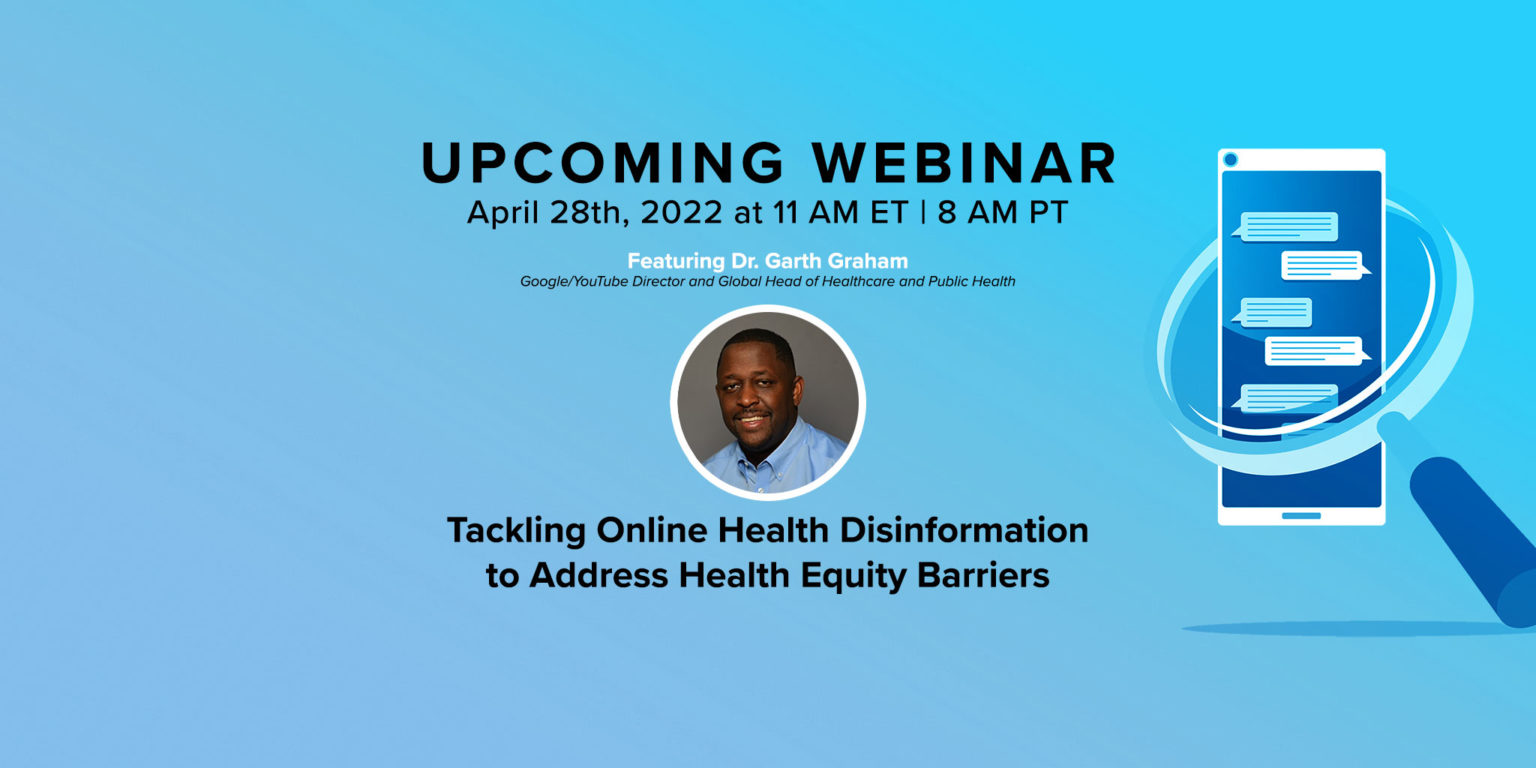 UPCOMING WEBINAR
April 28th, 2022 at 11 AM ET | 8 AM PT

Featuring Dr. Garth Graham
Google/YouTube Director and Global Head of Healthcare and Public Health

Tackling Online Health Disinformation to Address Health Equity Barriers